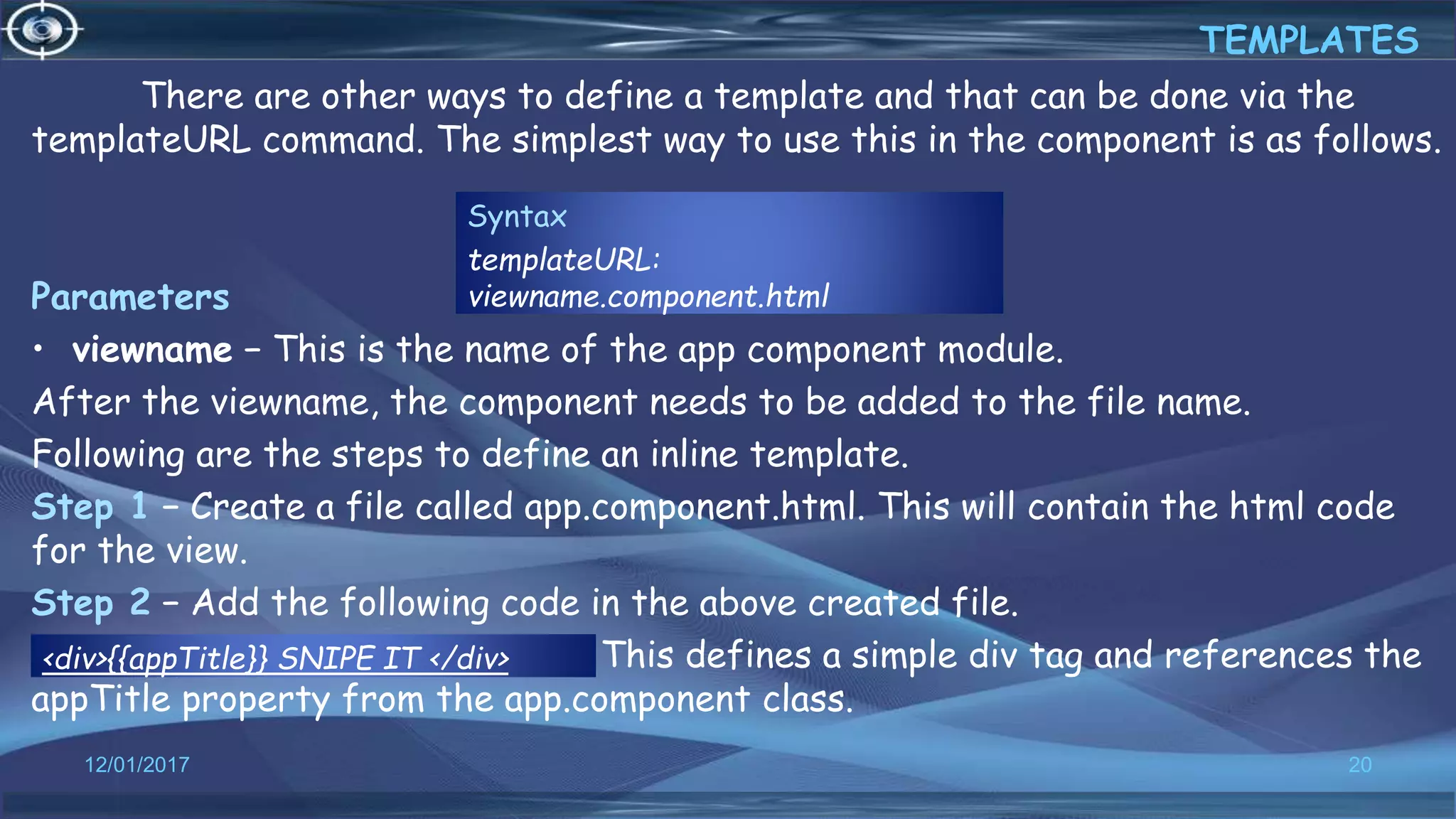 TEMPLATES

There are other ways to define a template and that can be done via the templateURL command. The simplest way to use this in the component is as follows.

Syntax
templateURL: viewname.component.html

Parameters

• viewname – This is the name of the app component module.

After the viewname, the component needs to be added to the file name.

Following are the steps to define an inline template.

Step 1 – Create a file called app.component.html. This will contain the html code for the view.

Step 2 – Add the following code in the above created file.

<div>{{appTitle}} SNIPE IT </div> This defines a simple div tag and references the appTitle property from the app.component class.

12/01/2017

20